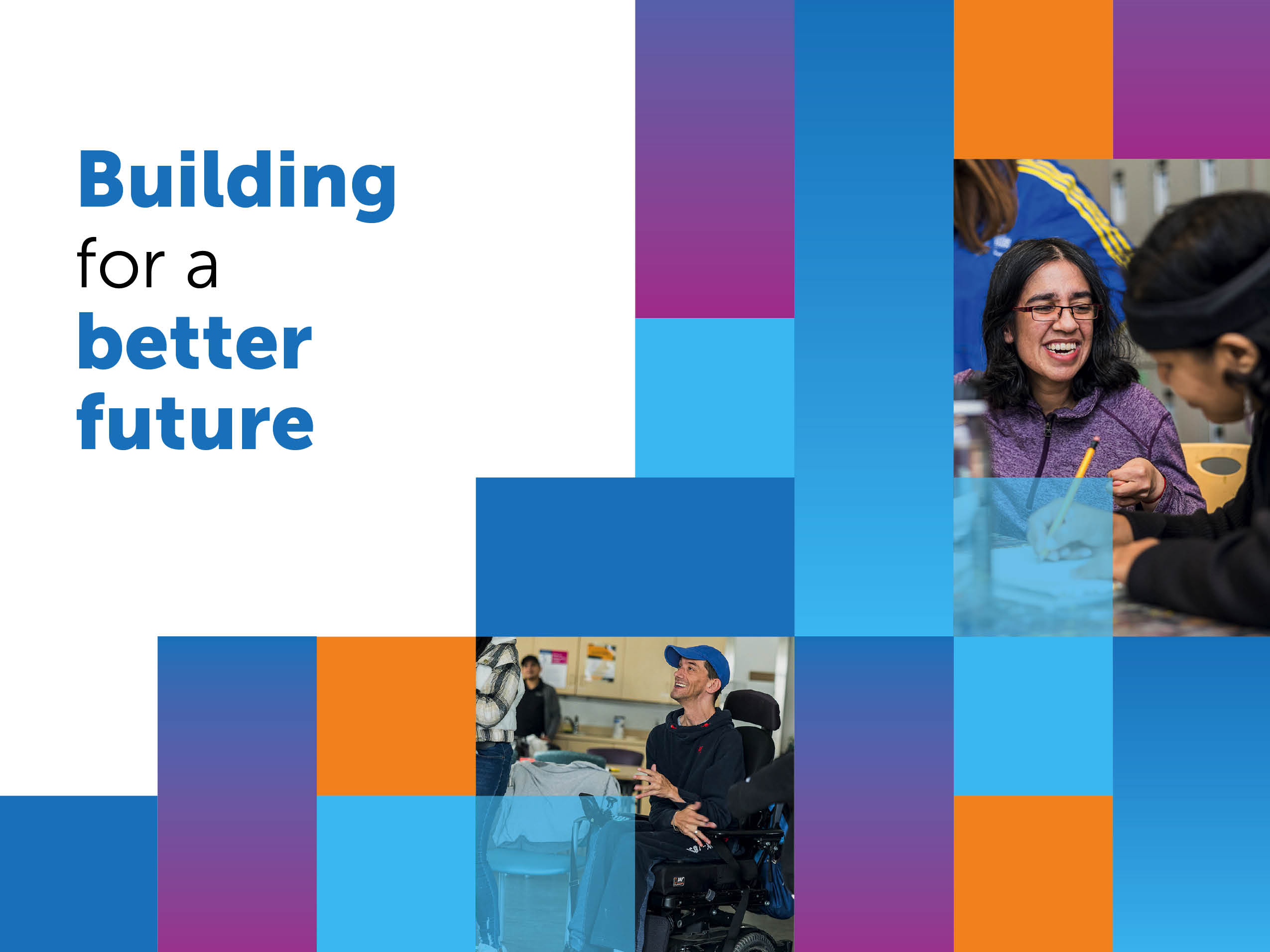 Building
for a
better
future